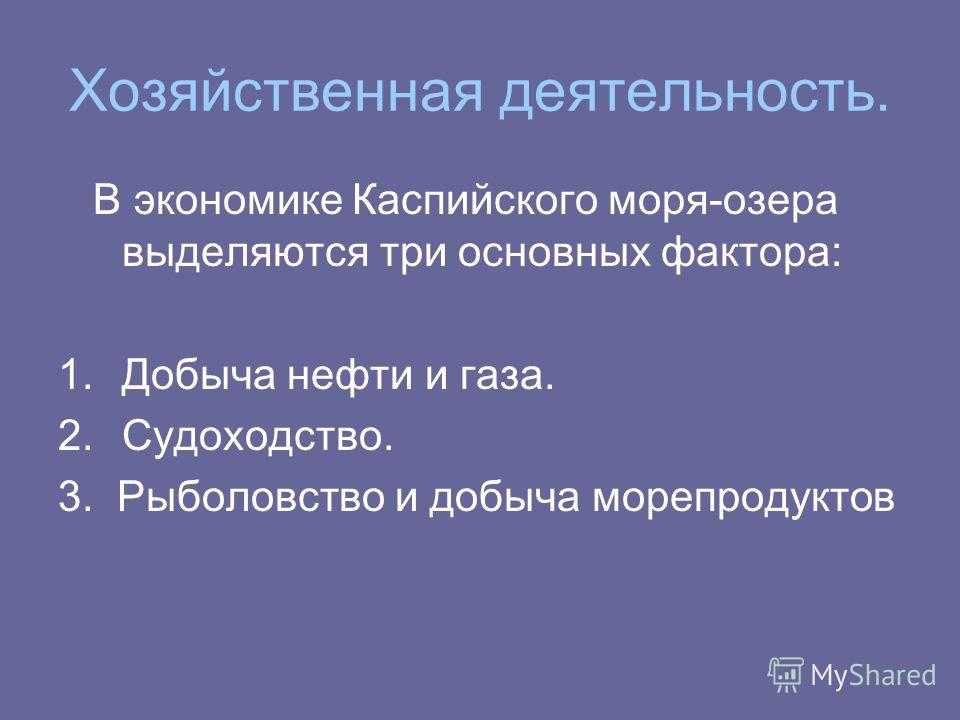 Хозяйственная деятельность.

В экономике Каспийского моря-озера выделяются три основных фактора:

1. Добыча нефти и газа.
2. Судоходство.
3. Рыболовство и добыча морепродуктов

MyShared